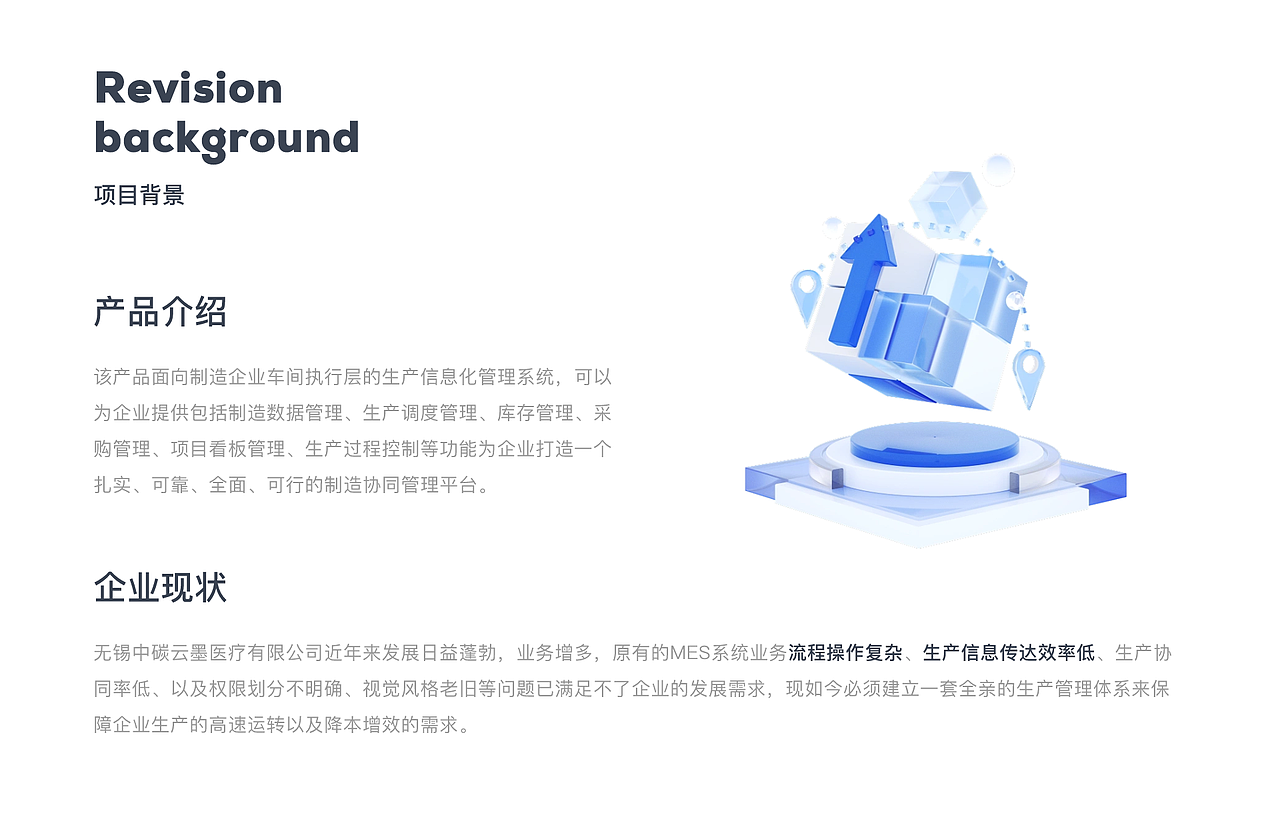 Revision background
项目背景

产品介绍

该产品面向制造企业车间执行层的生产信息化管理系统，可以为企业提供包括制造数据管理、生产调度管理、库存管理、采购管理、项目看板管理、生产过程控制等功能为企业打造一个扎实、可靠、全面、可行的制造协同管理平台。

企业现状

无锡中碳云墨医疗有限公司近年来发展日益蓬勃，业务增多，原有的MES系统业务流程操作复杂、生产信息传达效率低、生产协同率低、以及权限划分不明确、视觉风格老旧等问题已满足不了企业的发展需求，现如今必须建立一套全亲的生产管理体系来保障企业生产的高速运转以及降本增效的需求。